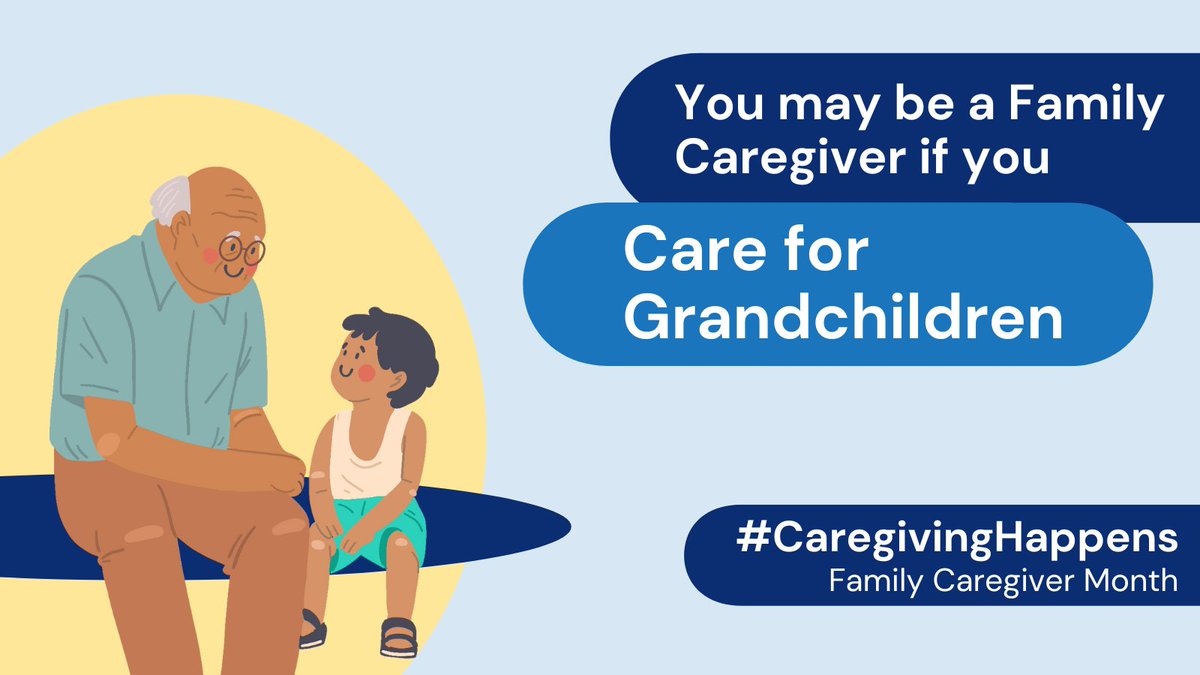 You may be a Family Caregiver if you

Care for Grandchildren

#CaregivingHappens
Family Caregiver Month